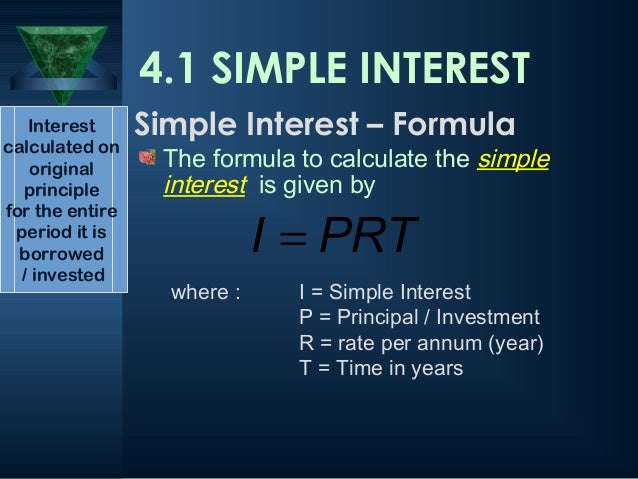 4.1 SIMPLE INTEREST

Interest calculated on original principle for the entire period it is borrowed / invested

Simple Interest – Formula

The formula to calculate the simple interest is given by

$I = PRT$

where : I = Simple Interest
P = Principal / Investment
R = rate per annum (year)
T = Time in years